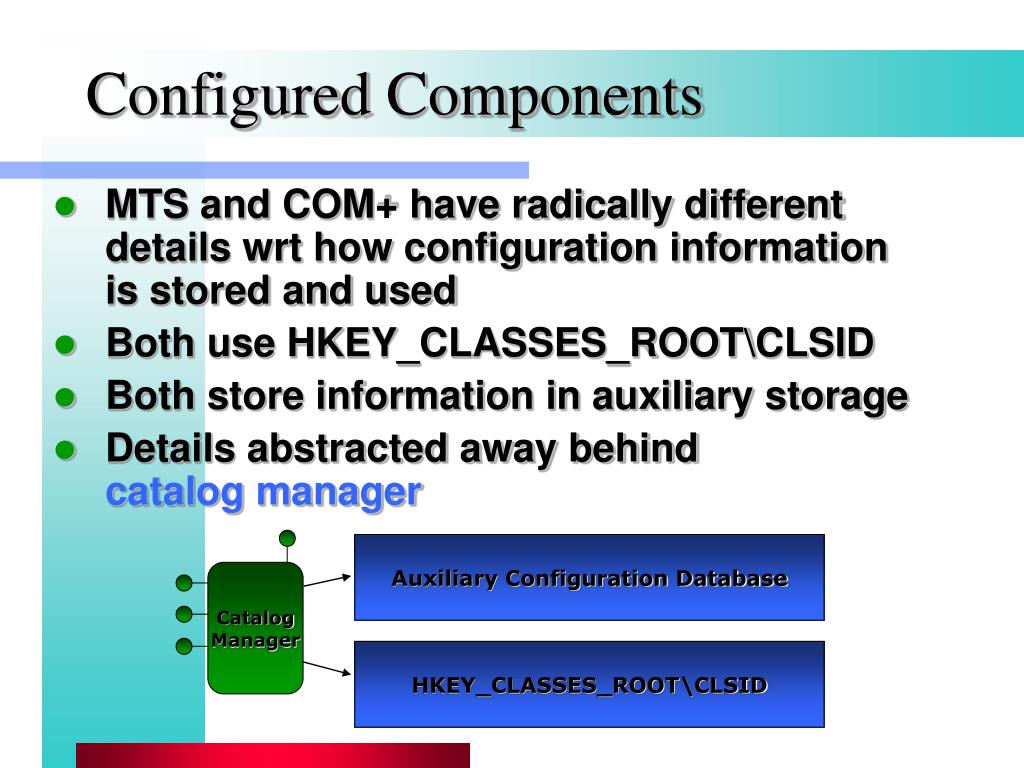 Configured Components

- MTS and COM+ have radically different details wrt how configuration information is stored and used
- Both use HKEY_CLASSES_ROOT\CLSID
- Both store information in auxiliary storage
- Details abstracted away behind catalog manager

Catalog Manager

Auxiliary Configuration Database

HKEY_CLASSES_ROOT\CLSID